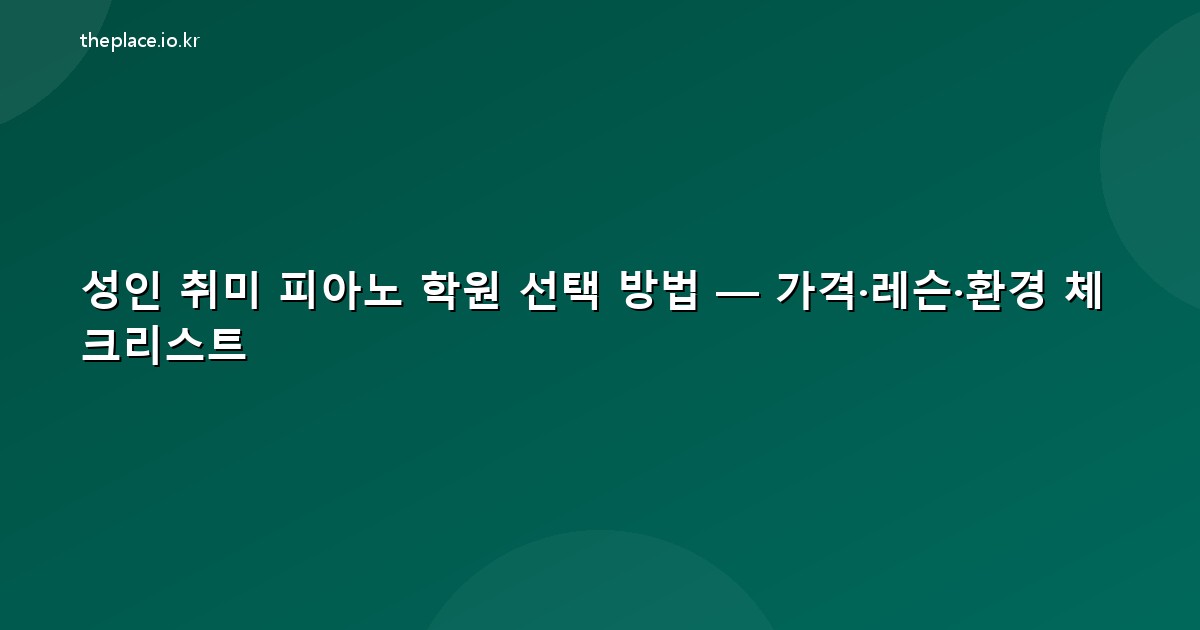 theplace.io.kr

성인 취미 피아노 학원 선택 방법 — 가격·레슨·환경 체크리스트